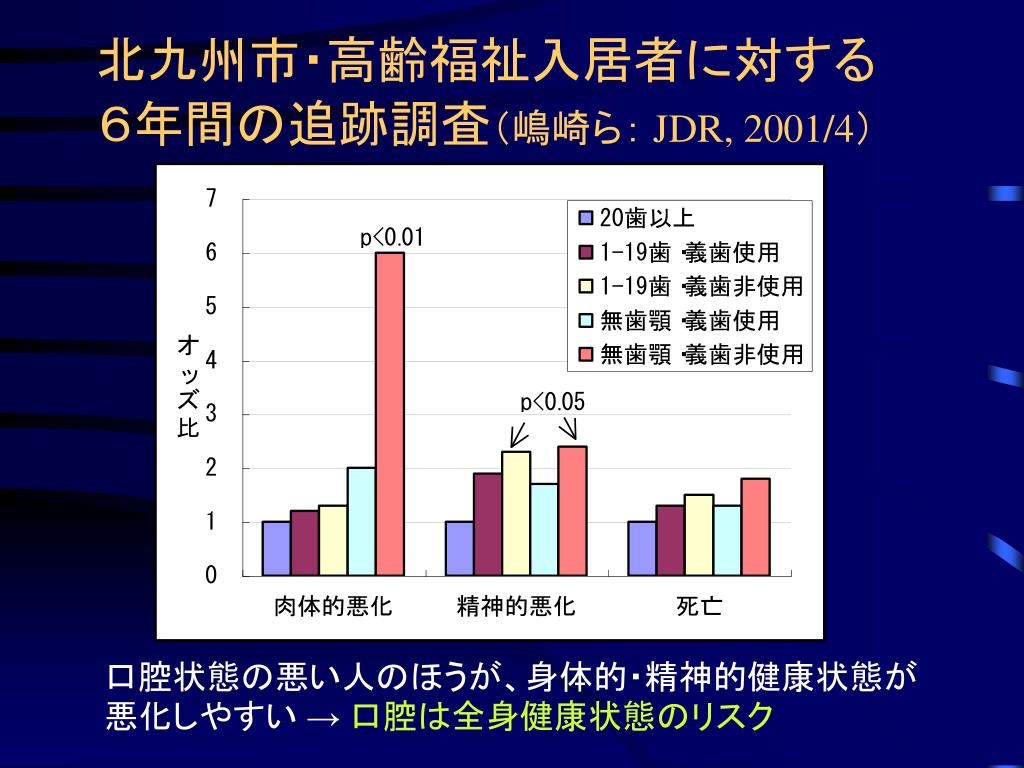 北九州市・高齢福祉入居者に対する
６年間の追跡調査（嶋崎ら: JDR, 2001/4）

7
6
5
4
3
2
1
0

オッズ比

p<0.01

p<0.05

20歯以上
1-19歯 ･義歯使用
1-19歯 ･義歯非使用
無歯顎 ･義歯使用
無歯顎 ･義歯非使用

肉体的悪化
精神的悪化
死亡

口腔状態の悪い人のほうが、身体的・精神的健康状態が悪化しやすい → 口腔は全身健康状態のリスク